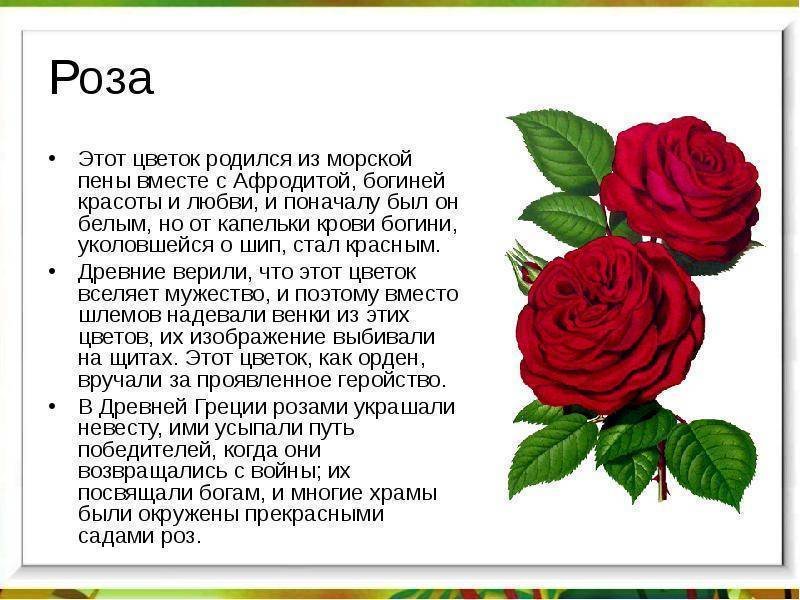 Роза

• Этот цветок родился из морской пены вместе с Афродитой, богиней красоты и любви, и поначалу был он белым, но от капельки крови богини, уколовшейся о шип, стал красным.
• Древние верили, что этот цветок вселяет мужество, и поэтому вместо шлемов надевали венки из этих цветов, их изображение выбивали на щитах. Этот цветок, как орден, вручали за проявленное геройство.
• В Древней Греции розами украшали невесту, ими усыпали путь победителей, когда они возвращались с войны; их посвящали богам, и многие храмы были окружены прекрасными садами роз.